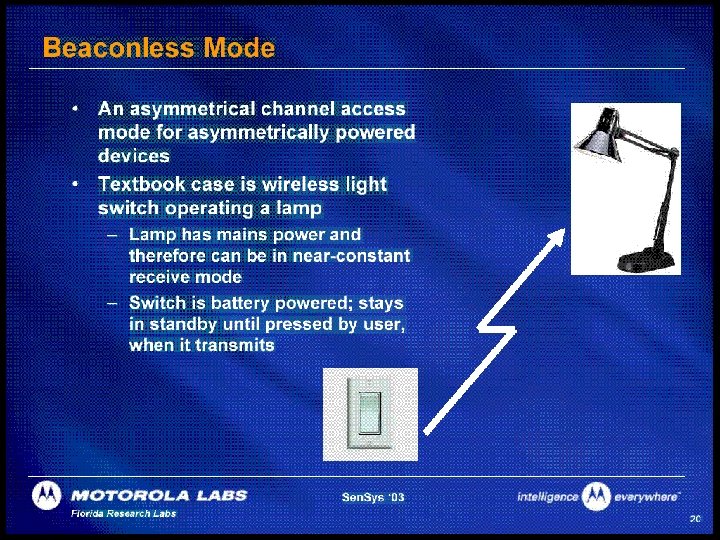 Beaconless Mode

• An asymmetrical channel access mode for asymmetrically powered devices

• Textbook case is wireless light switch operating a lamp

– Lamp has mains power and therefore can be in near-constant receive mode

– Switch is battery powered; stays in standby until pressed by user, when it transmits

MOTOROLA LABS
Florida Research Labs

SenSys '03

intelligence everywhere

20